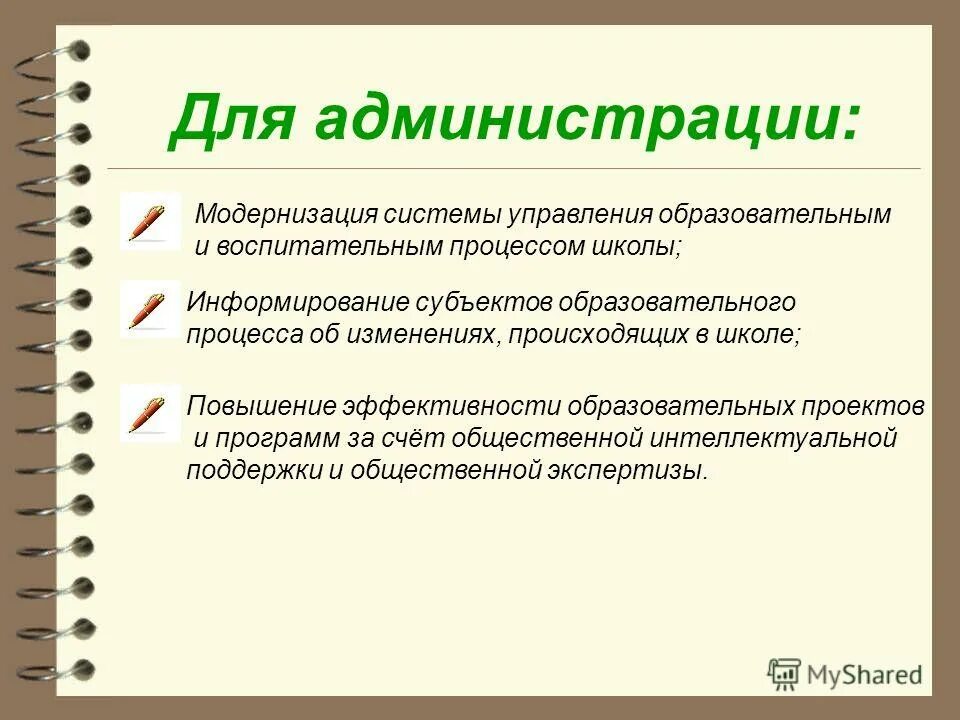 Для администрации:

Модернизация системы управления образовательным и воспитательным процессом школы;

Информирование субъектов образовательного процесса об изменениях, происходящих в школе;

Повышение эффективности образовательных проектов и программ за счёт общественной интеллектуальной поддержки и общественной экспертизы.

MyShared